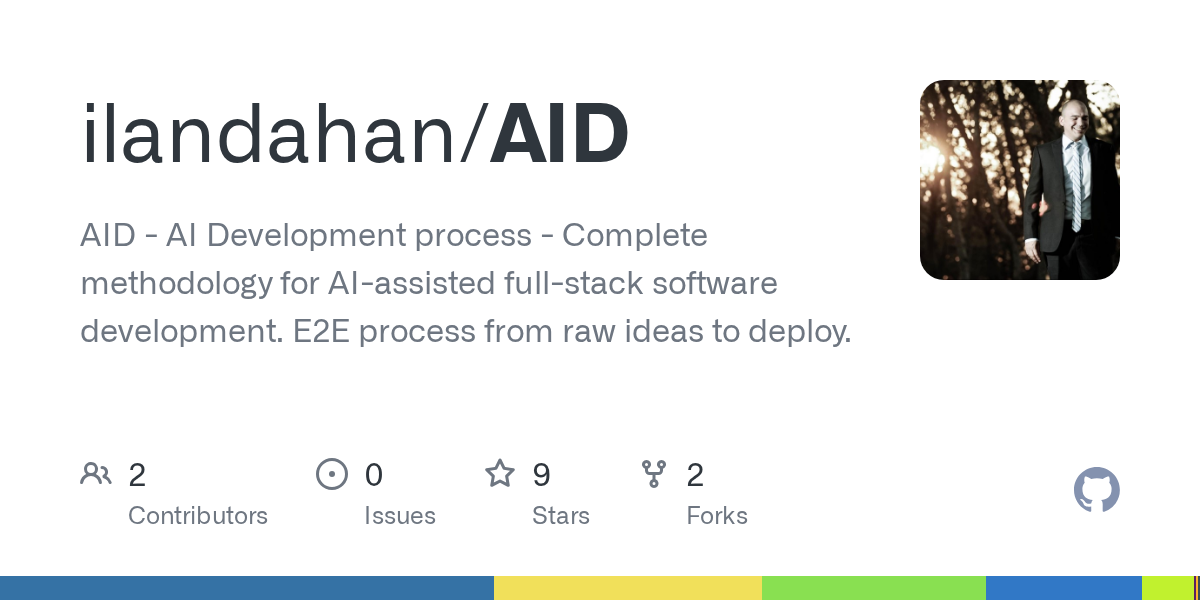 ilandahan/AID

AID - AI Development process - Complete methodology for AI-assisted full-stack software development. E2E process from raw ideas to deploy.

2
Contributors

0
Issues

9
Stars

2
Forks